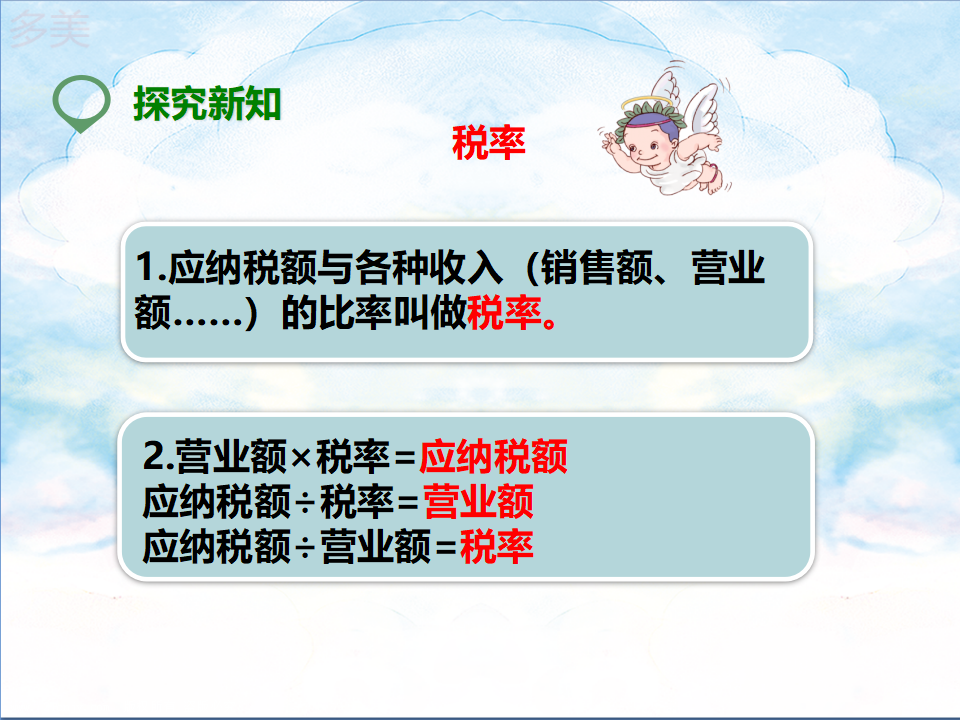 多美

探究新知

税率

1.应纳税额与各种收入（销售额、营业额……）的比率叫做税率。

2.营业额×税率＝应纳税额
应纳税额÷税率＝营业额
应纳税额÷营业额＝税率